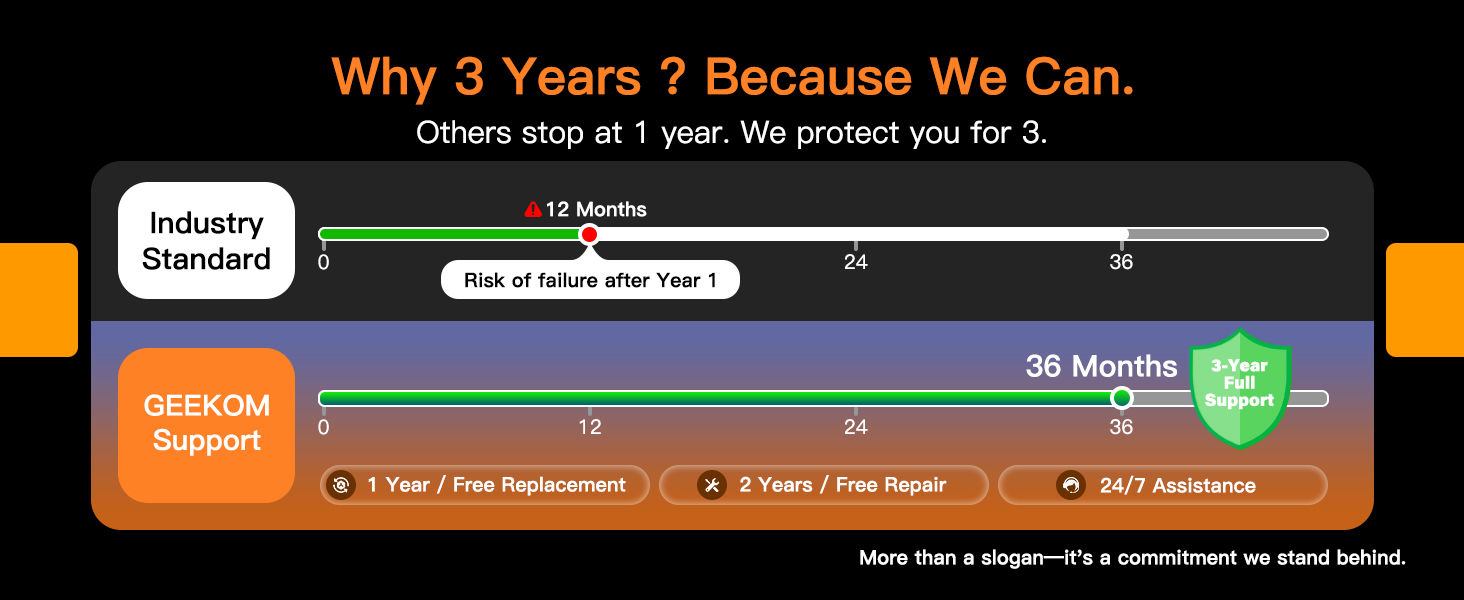 Why 3 Years ? Because We Can.

Others stop at 1 year. We protect you for 3.

Industry Standard

12 Months

0 24 36

Risk of failure after Year 1

GEEKOM Support

36 Months

3-Year Full Support

0 12 24 36

1 Year / Free Replacement

2 Years / Free Repair

24/7 Assistance

More than a slogan—it's a commitment we stand behind.